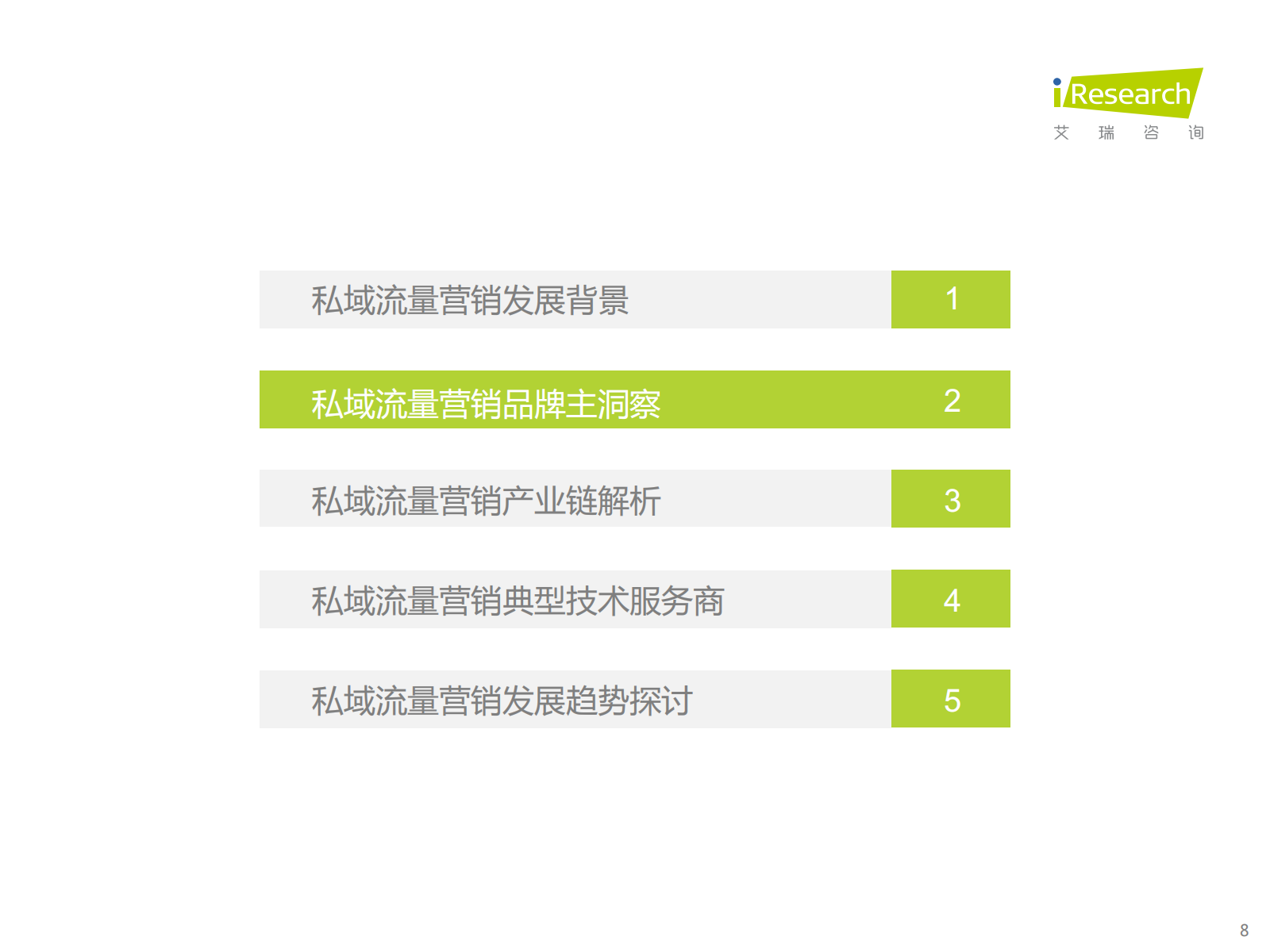 iResearch
艾 瑞 咨 询

私域流量营销发展背景 1

私域流量营销品牌主洞察 2

私域流量营销产业链解析 3

私域流量营销典型技术服务商 4

私域流量营销发展趋势探讨 5

8